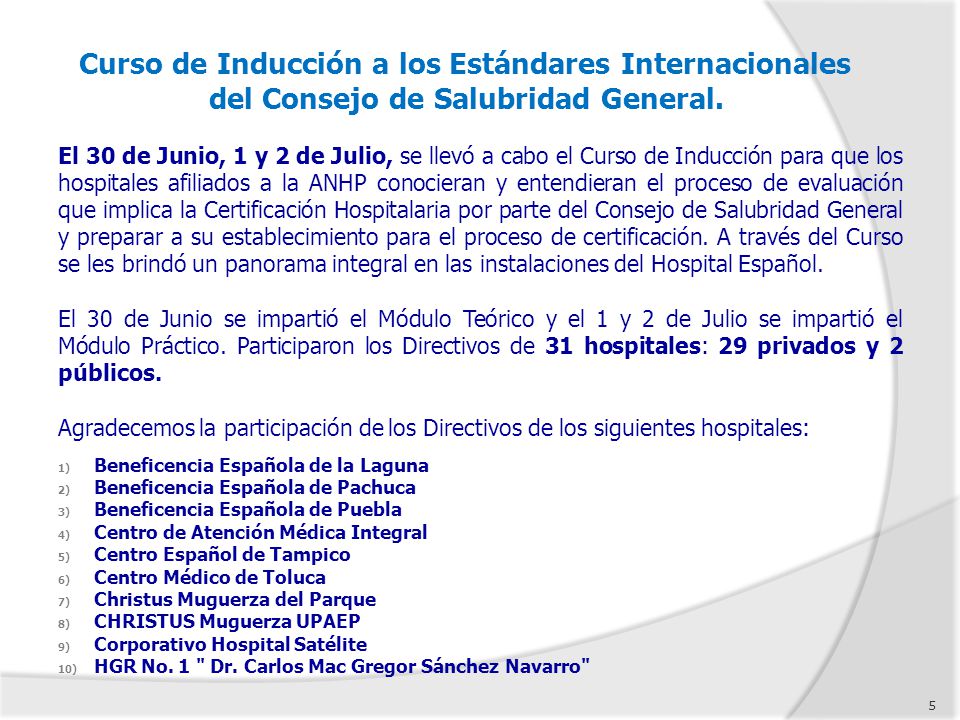 Curso de Inducción a los Estándares Internacionales del Consejo de Salubridad General.

El 30 de Junio, 1 y 2 de Julio, se llevó a cabo el Curso de Inducción para que los hospitales afiliados a la ANHP conocieran y entendieran el proceso de evaluación que implica la Certificación Hospitalaria por parte del Consejo de Salubridad General y preparar a su establecimiento para el proceso de certificación. A través del Curso se les brindó un panorama integral en las instalaciones del Hospital Español.

El 30 de Junio se impartió el Módulo Teórico y el 1 y 2 de Julio se impartió el Módulo Práctico. Participaron los Directivos de 31 hospitales: 29 privados y 2 públicos.

Agradecemos la participación de los Directivos de los siguientes hospitales:

1) Beneficencia Española de la Laguna
2) Beneficencia Española de Pachuca
3) Beneficencia Española de Puebla
4) Centro de Atención Médica Integral
5) Centro Español de Tampico
6) Centro Médico de Toluca
7) Christus Muguerza del Parque
8) CHRISTUS Muguerza UPAEP
9) Corporativo Hospital Satélite
10) HGR No. 1 " Dr. Carlos Mac Gregor Sánchez Navarro"

5